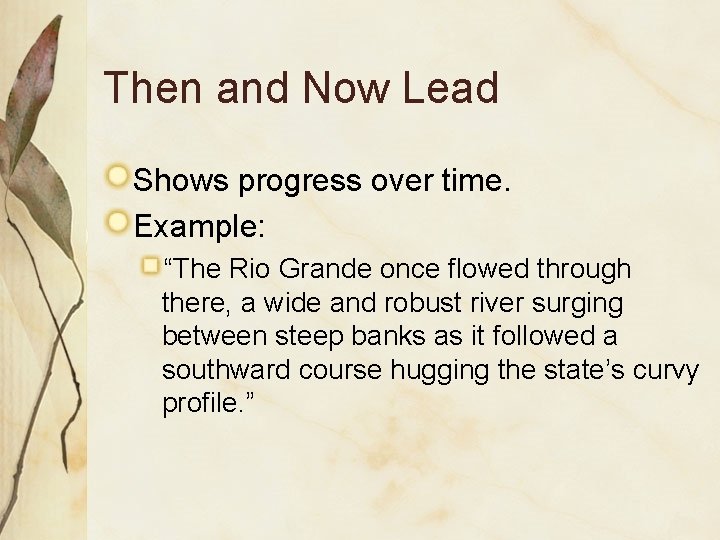 Then and Now Lead

Shows progress over time.

Example:

“The Rio Grande once flowed through there, a wide and robust river surging between steep banks as it followed a southward course hugging the state’s curvy profile.”